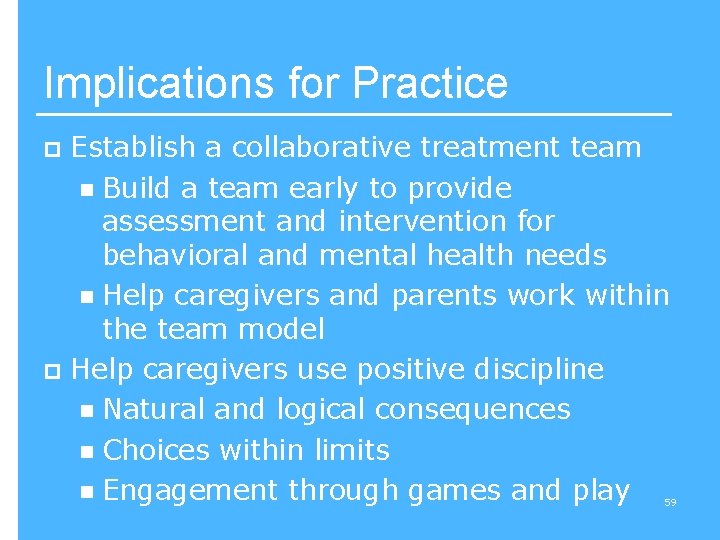 Implications for Practice

- Establish a collaborative treatment team
  - Build a team early to provide assessment and intervention for behavioral and mental health needs
  - Help caregivers and parents work within the team model
- Help caregivers use positive discipline
  - Natural and logical consequences
  - Choices within limits
  - Engagement through games and play

59